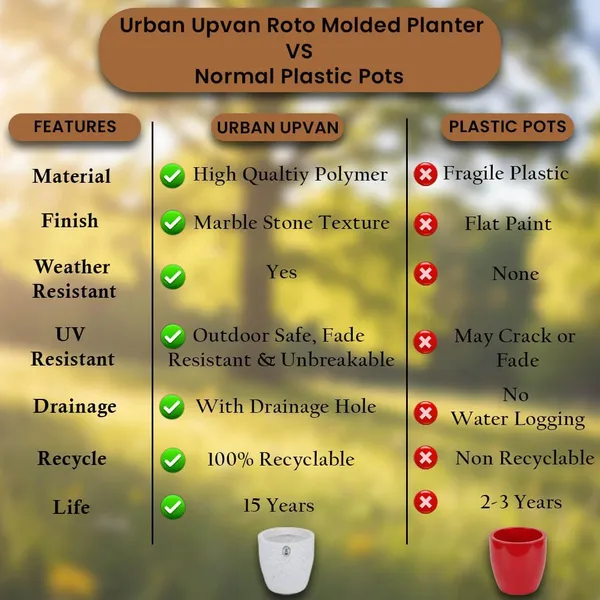 Urban Upvan Roto Molded Planter
VS
Normal Plastic Pots

| FEATURES | URBAN UPVAN | PLASTIC POTS |
|---|---|---|
| Material | High Qualtiy Polymer | Fragile Plastic |
| Finish | Marble Stone Texture | Flat Paint |
| Weather Resistant | Yes | None |
| UV Resistant | Outdoor Safe, Fade Resistant & Unbreakable | May Crack or Fade |
| Drainage | With Drainage Hole | No Water Logging |
| Recycle | 100% Recyclable | Non Recyclable |
| Life | 15 Years | 2-3 Years |